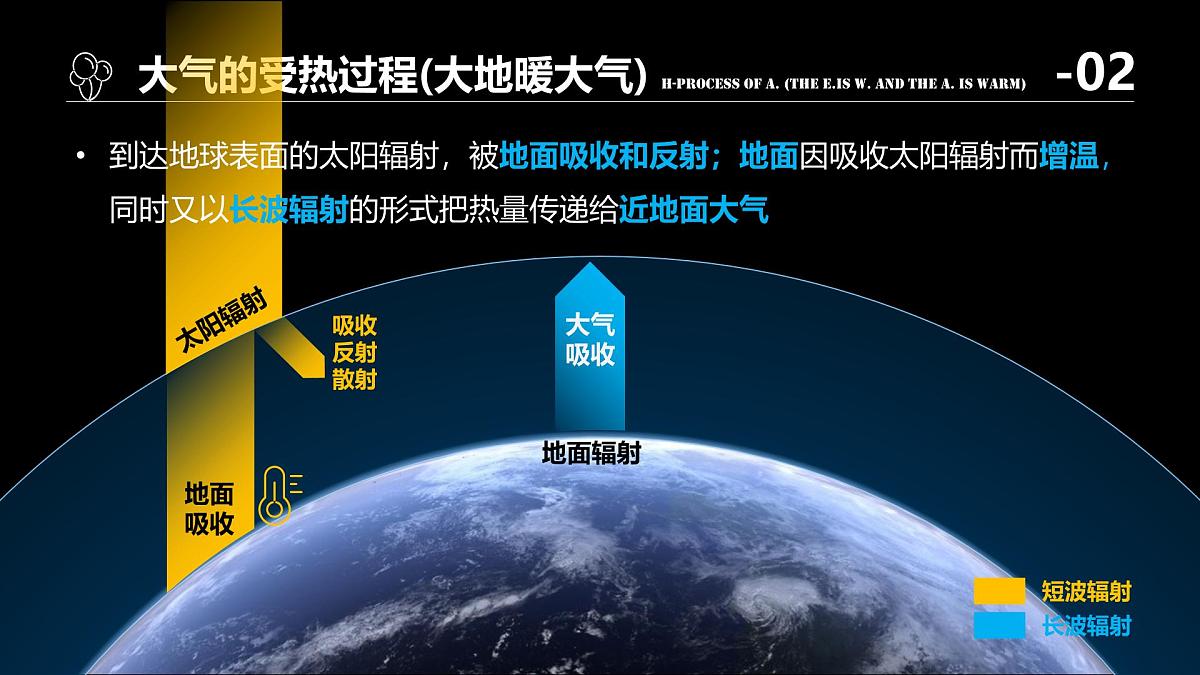 大气的受热过程(大地暖大气) H-PROCESS OF A. (THE E.IS W. AND THE A. IS WARM) -02

• 到达地球表面的太阳辐射，被地面吸收和反射；地面因吸收太阳辐射而增温，同时又以长波辐射的形式把热量传递给近地面大气

太阳辐射

吸收
反射
散射

大气
吸收

地面辐射

地面
吸收

短波辐射
长波辐射